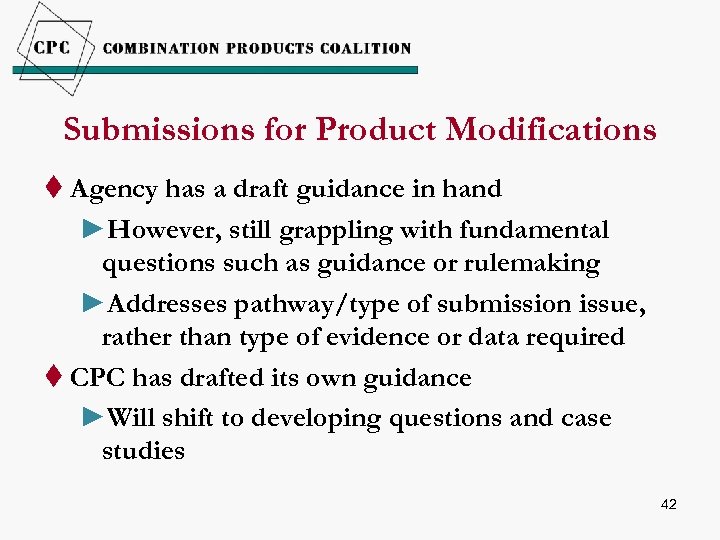 CPC COMBINATION PRODUCTS COALITION

Submissions for Product Modifications

♦ Agency has a draft guidance in hand

►However, still grappling with fundamental questions such as guidance or rulemaking

►Addresses pathway/type of submission issue, rather than type of evidence or data required

♦ CPC has drafted its own guidance

►Will shift to developing questions and case studies

42